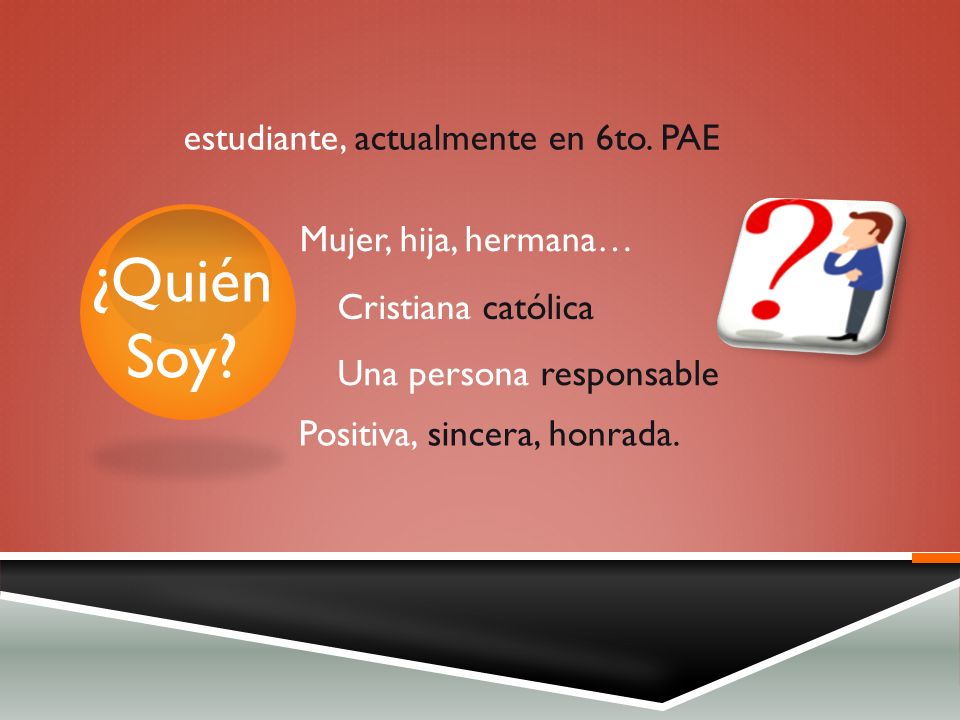 estudiante, actualmente en 6to. PAE

¿Quién Soy?

Mujer, hija, hermana…

Cristiana católica

Una persona responsable

Positiva, sincera, honrada.